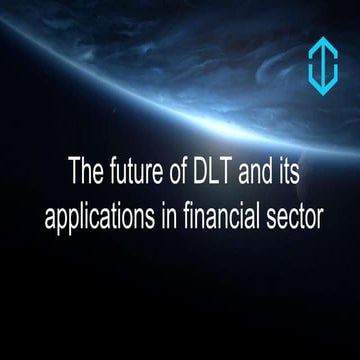 The future of DLT and its applications in financial sector